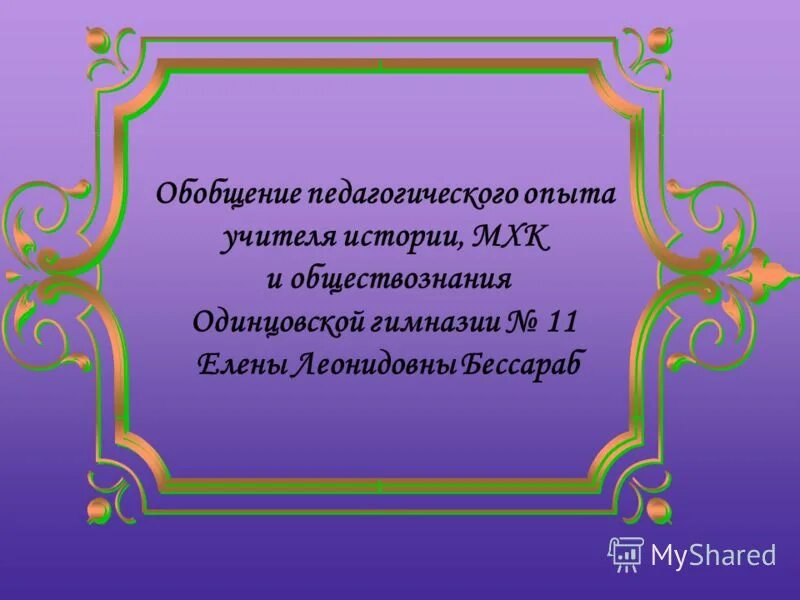 Обобщение педагогического опыта учителя истории, МХК и обществознания Одинцовской гимназии № 11 Елены Леонидовны Бессараб

MyShared